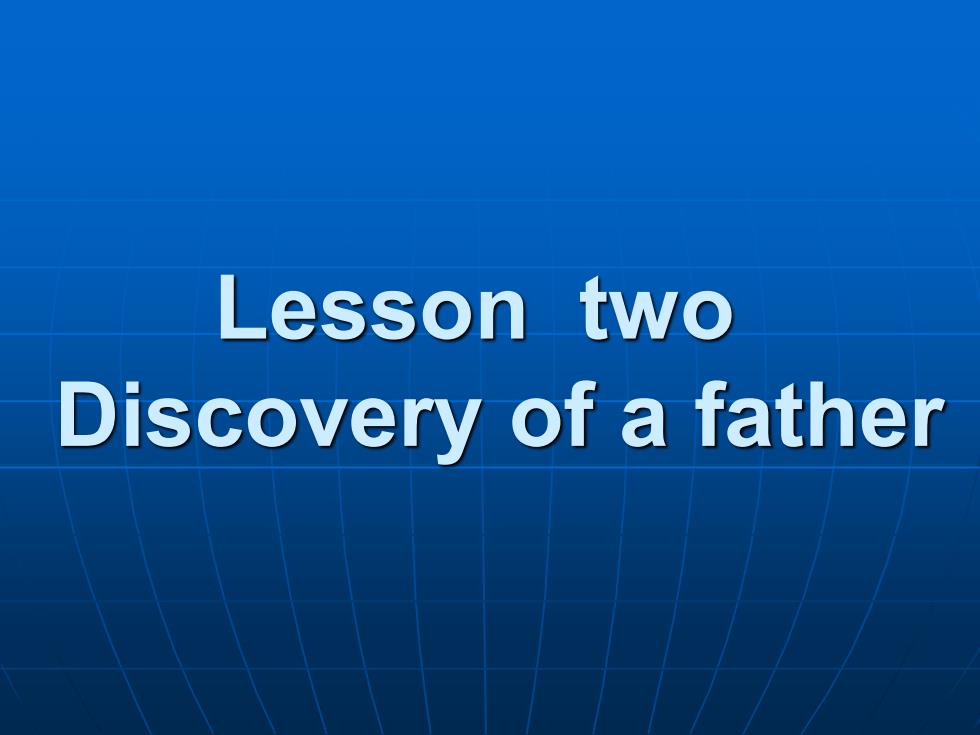 Lesson two
Discovery of a father